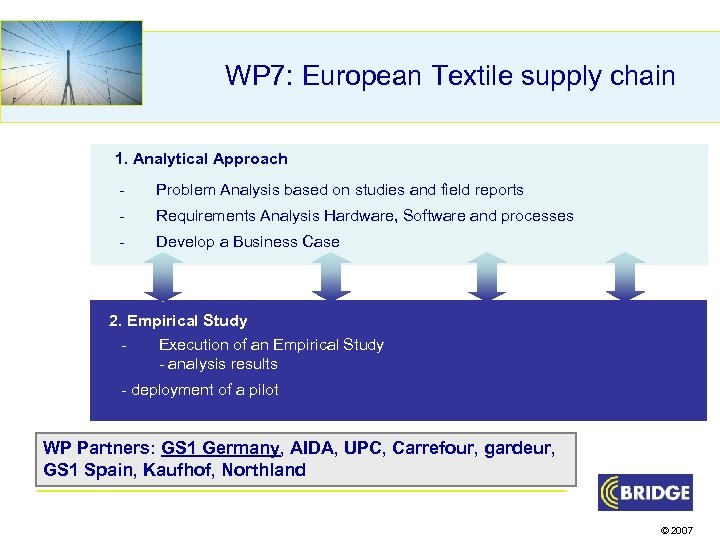 WP7: European Textile supply chain

1. Analytical Approach

- Problem Analysis based on studies and field reports
- Requirements Analysis Hardware, Software and processes
- Develop a Business Case

2. Empirical Study

- Execution of an Empirical Study
- analysis results
- deployment of a pilot

WP Partners: GS1 Germany, AIDA, UPC, Carrefour, gardeur, GS1 Spain, Kaufhof, Northland

BRIDGE

© 2007